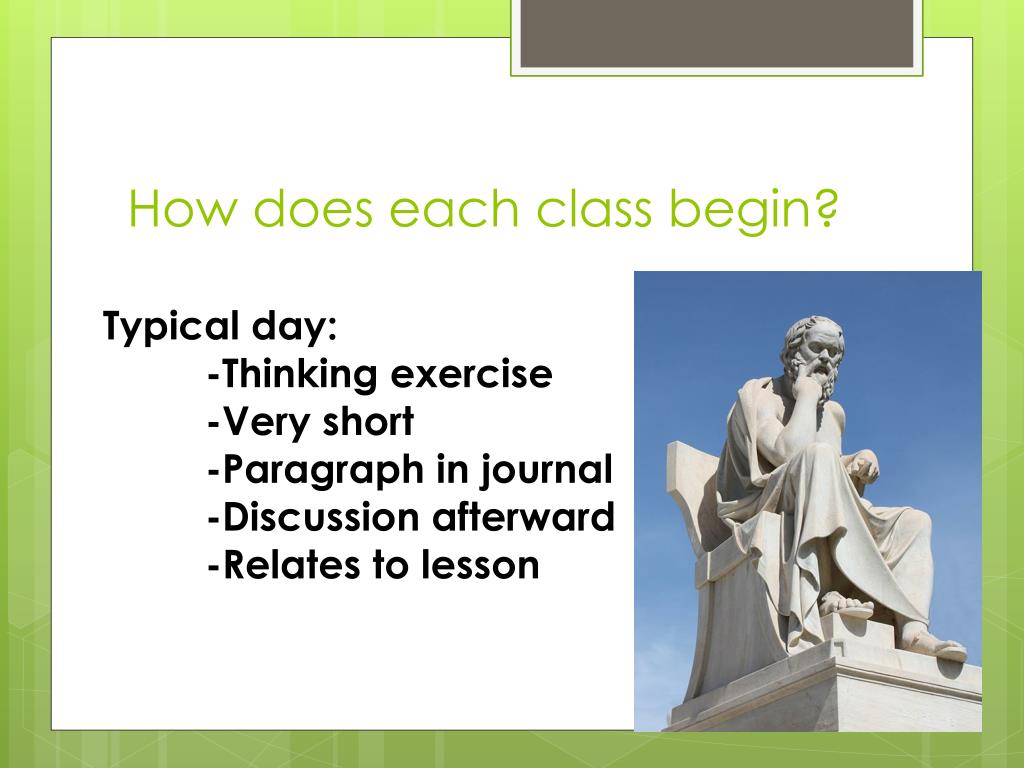 How does each class begin?

Typical day:
-Thinking exercise
-Very short
-Paragraph in journal
-Discussion afterward
-Relates to lesson